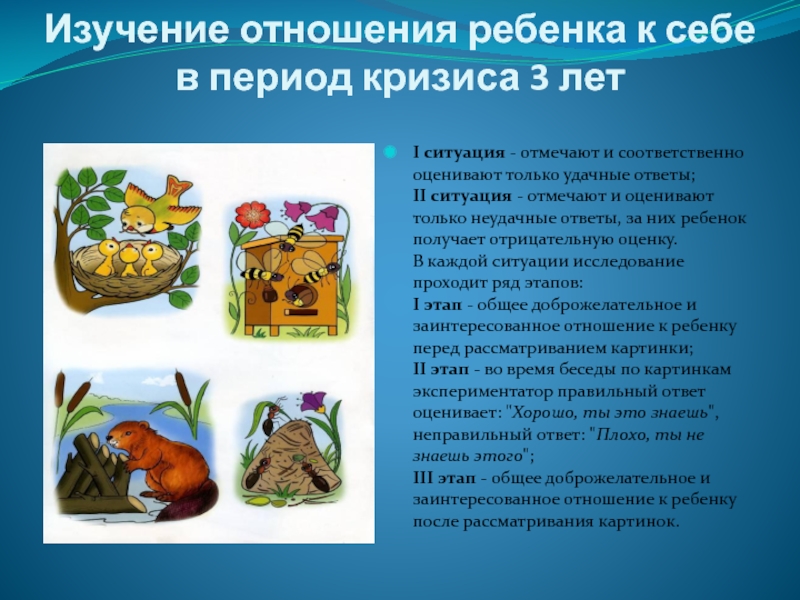 Изучение отношения ребенка к себе в период кризиса 3 лет

I ситуация - отмечают и соответственно оценивают только удачные ответы;
II ситуация - отмечают и оценивают только неудачные ответы, за них ребенок получает отрицательную оценку.
В каждой ситуации исследование проходит ряд этапов:
I этап - общее доброжелательное и заинтересованное отношение к ребенку перед рассматриванием картинки;
II этап - во время беседы по картинкам экспериментатор правильный ответ оценивает: "Хорошо, ты это знаешь", неправильный ответ: "Плохо, ты не знаешь этого";
III этап - общее доброжелательное и заинтересованное отношение к ребенку после рассматривания картинок.